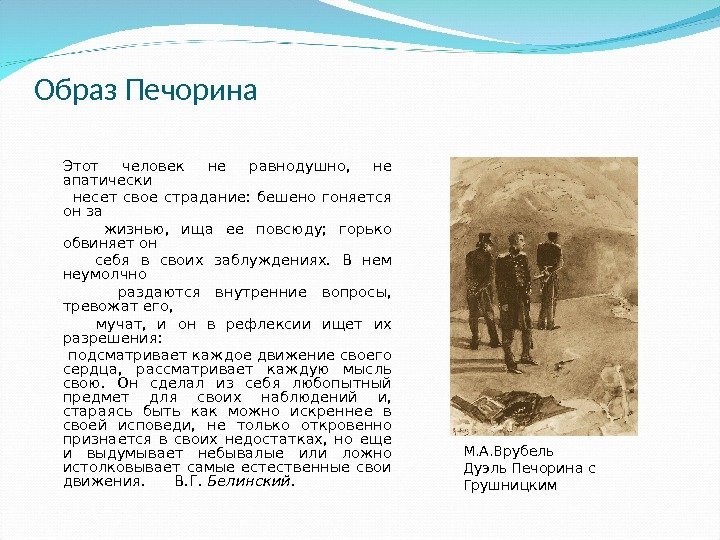 Образ Печорина

Этот человек не равнодушно, не апатически несет свое страдание: бешено гоняется он за жизнью, ища ее повсюду; горько обвиняет он себя в своих заблуждениях. В нем неумолчно раздаются внутренние вопросы, тревожат его, мучат, и он в рефлексии ищет их разрешения: подсматривает каждое движение своего сердца, рассматривает каждую мысль свою. Он сделал из себя любопытный предмет для своих наблюдений и, стараясь быть как можно искреннее в своей исповеди, не только откровенно признается в своих недостатках, но еще и выдумывает небывалые или ложно истолковывает самые естественные свои движения. В.Г. Белинский.

М.А.Врубель
Дуэль Печорина с Грушницким